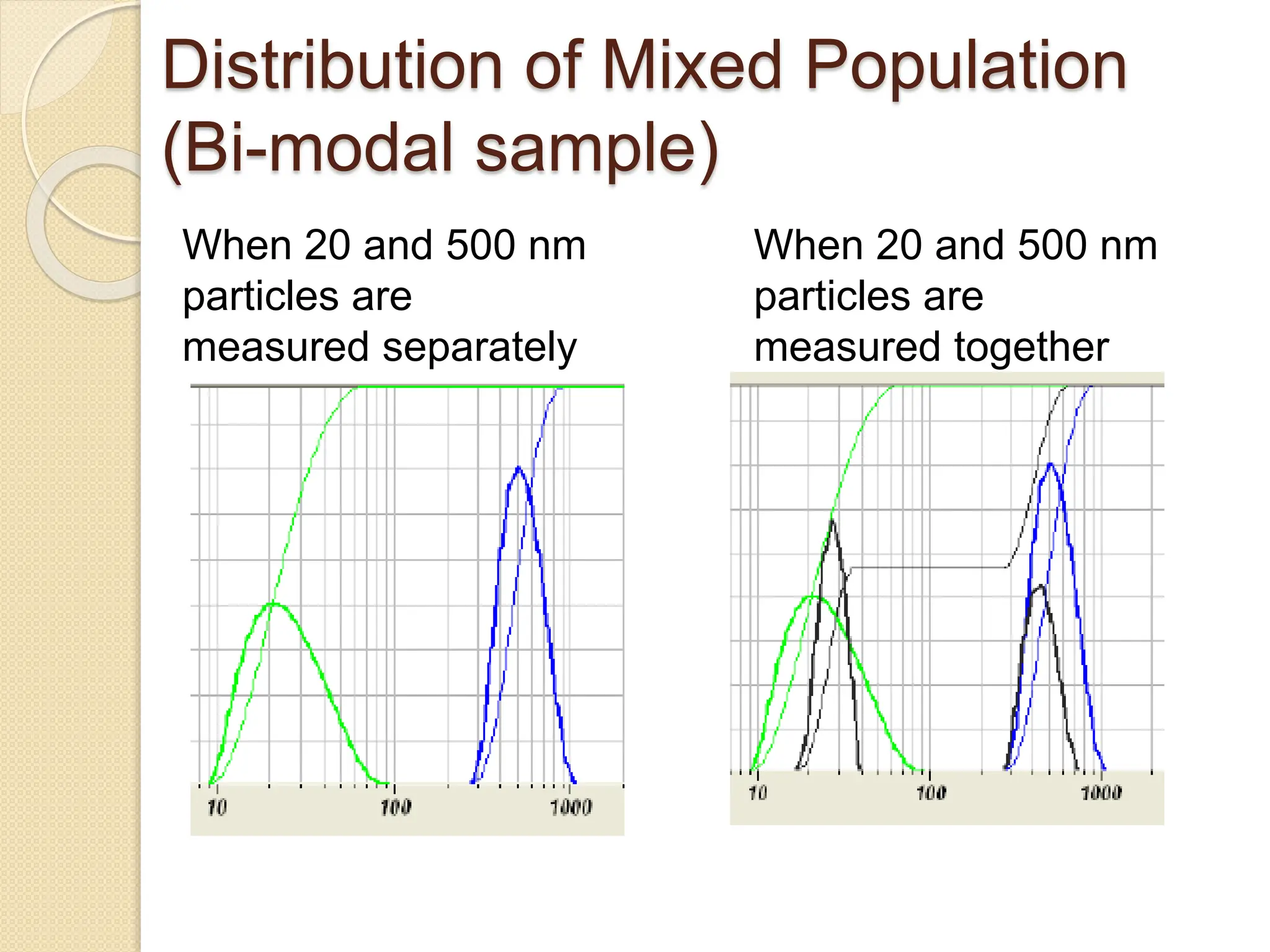 Distribution of Mixed Population (Bi-modal sample)

When 20 and 500 nm particles are measured separately

10
100
1000

When 20 and 500 nm particles are measured together

10
100
1000